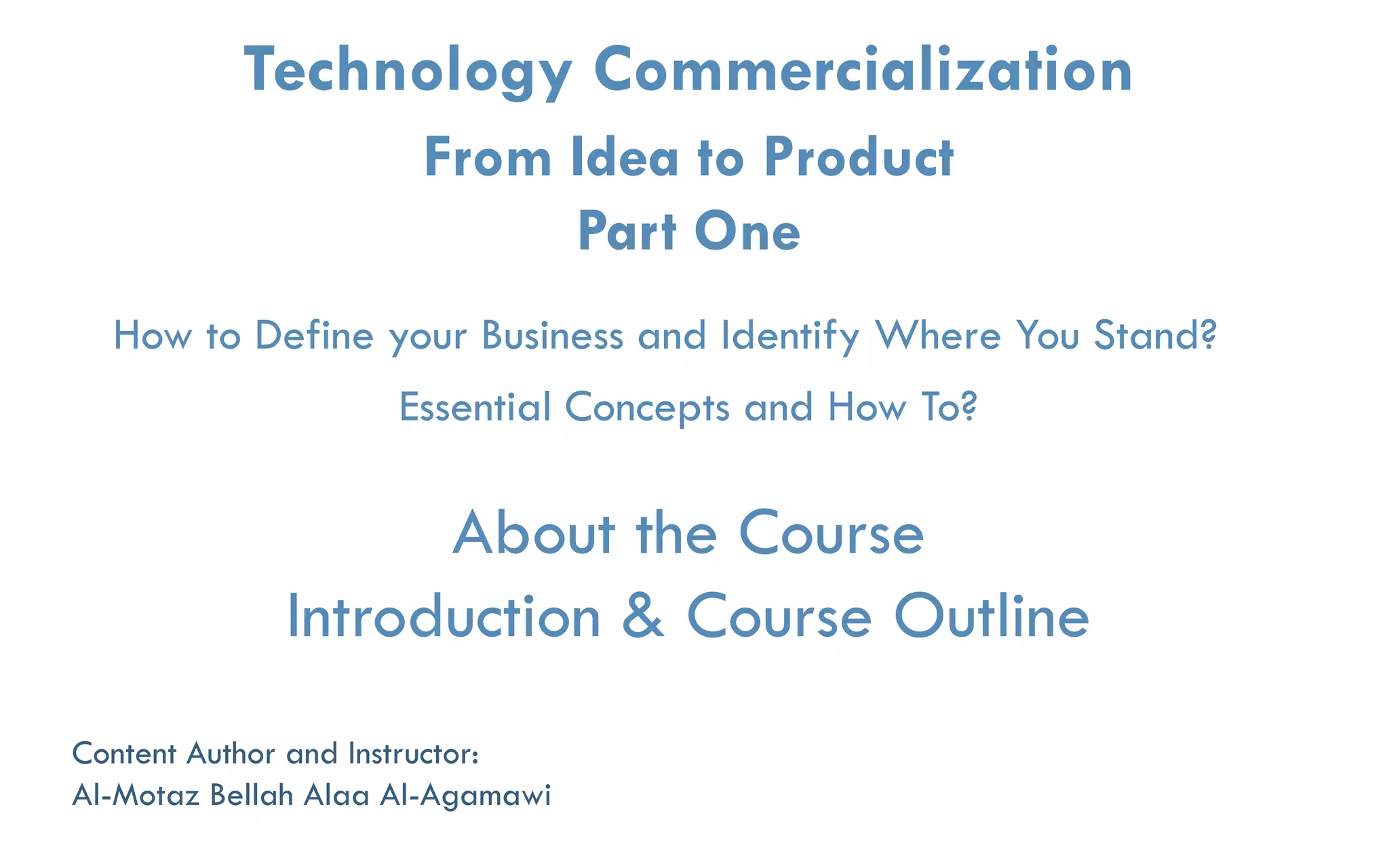 Technology Commercialization
From Idea to Product
Part One

How to Define your Business and Identify Where You Stand?

Essential Concepts and How To?

About the Course
Introduction & Course Outline

Content Author and Instructor:
Al-Motaz Bellah Alaa Al-Agamawi